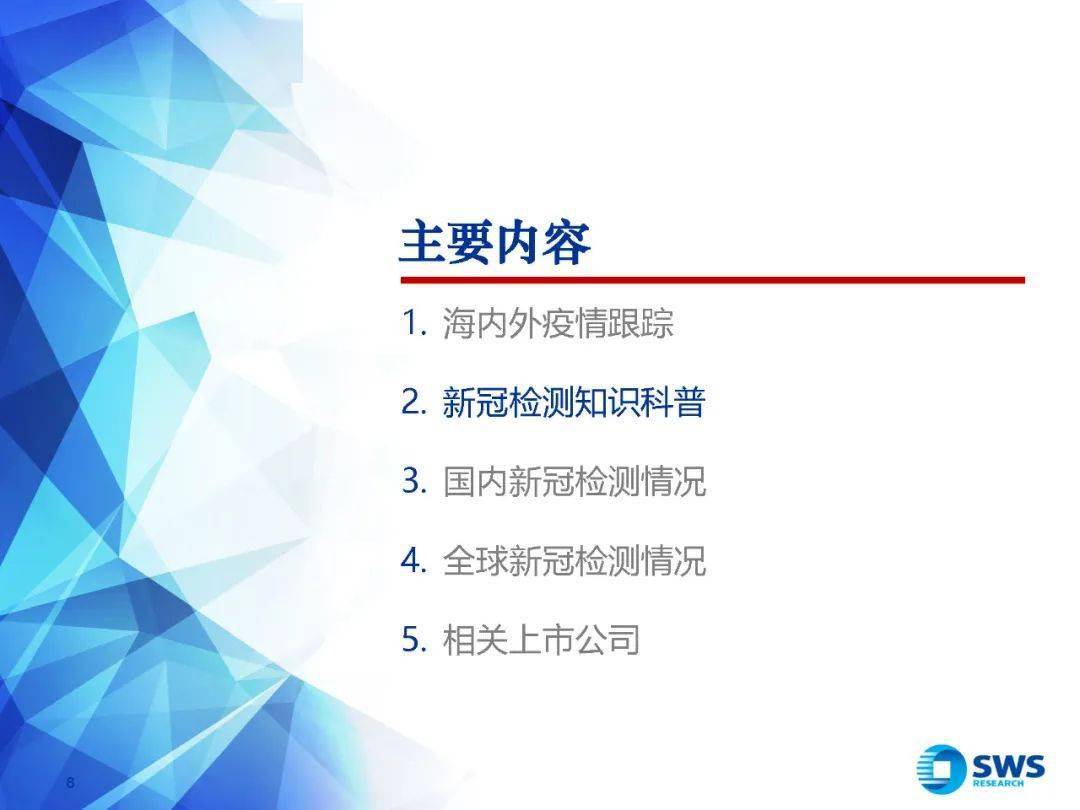 主要内容

1. 海内外疫情跟踪

2. 新冠检测知识科普

3. 国内新冠检测情况

4. 全球新冠检测情况

5. 相关上市公司

8

SWS RESEARCH